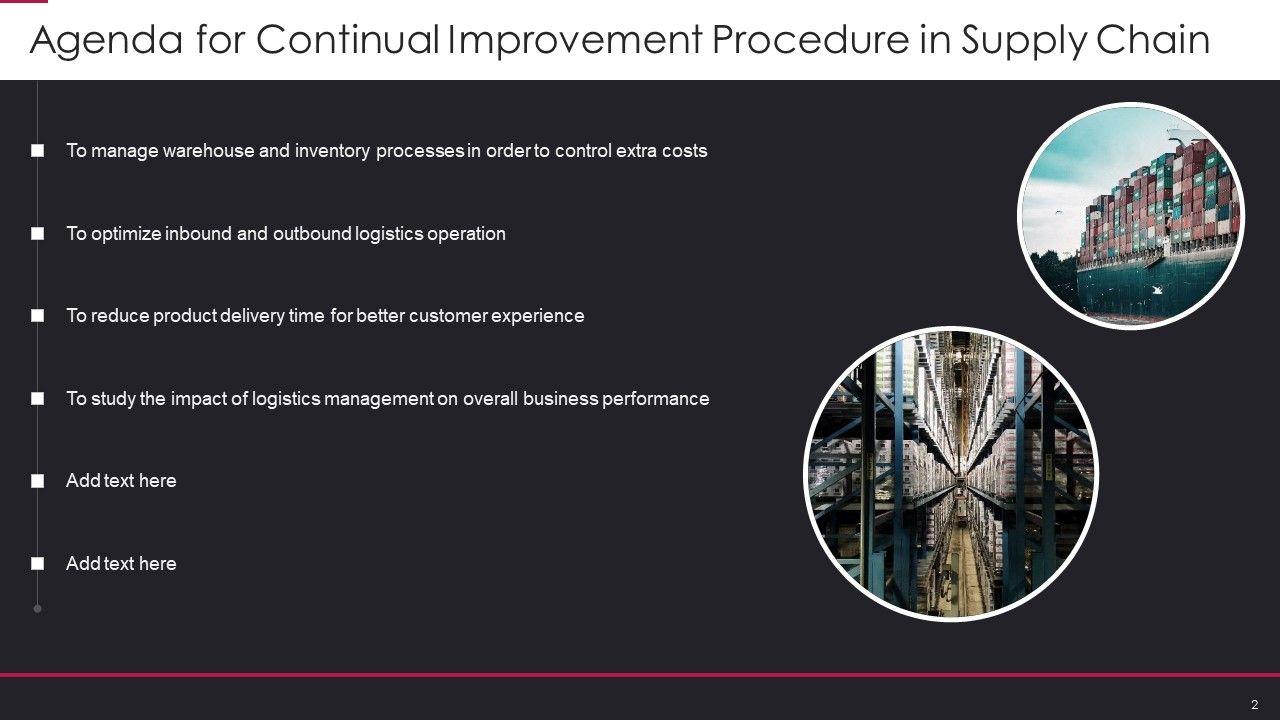 Agenda for Continual Improvement Procedure in Supply Chain

To manage warehouse and inventory processes in order to control extra costs

To optimize inbound and outbound logistics operation

To reduce product delivery time for better customer experience

To study the impact of logistics management on overall business performance

Add text here

Add text here

2